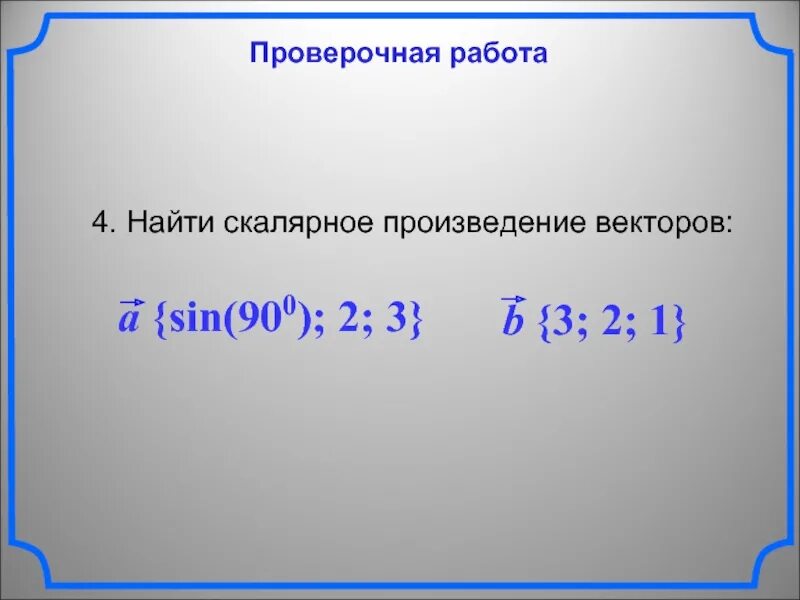 Проверочная работа

4. Найти скалярное произведение векторов:

$\vec{a}\ \{\sin(90^0);\ 2;\ 3\}$ $\vec{b}\ \{3;\ 2;\ 1\}$